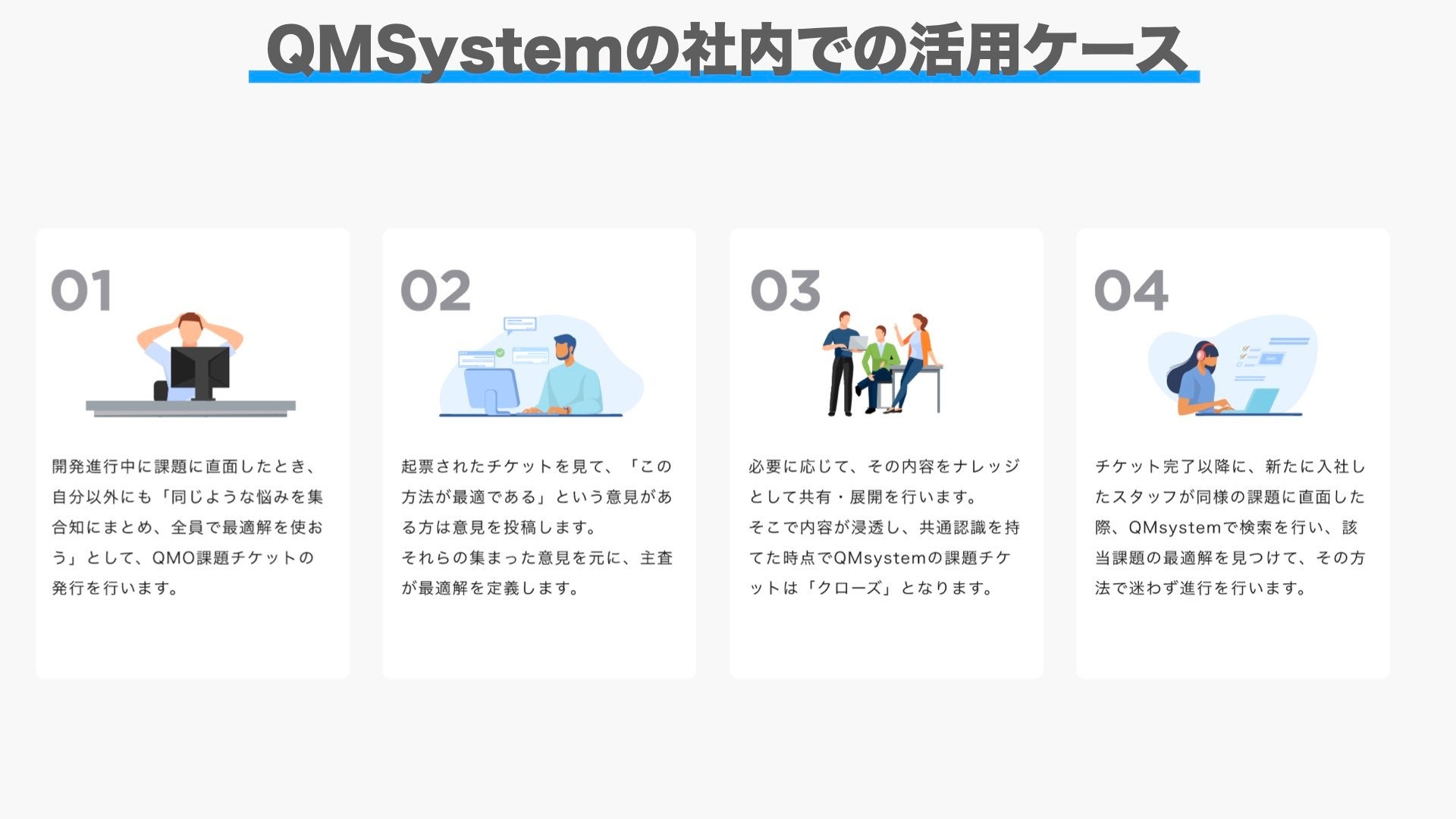 QMSystemの社内での活用ケース

01

開発進行中に課題に直面したとき、自分以外にも「同じような悩みを集合知にまとめ、全員で最適解を使おう」として、QMO課題チケットの発行を行います。

02

起票されたチケットを見て、「この方法が最適である」という意見がある方は意見を投稿します。
それらの集まった意見を元に、主査が最適解を定義します。

03

必要に応じて、その内容をナレッジとして共有・展開を行います。
そこで内容が浸透し、共通認識を持てた時点でQMsystemの課題チケットは「クローズ」となります。

04

QMO

チケット完了以降に、新たに入社したスタッフが同様の課題に直面した際、QMsystemで検索を行い、該当課題の最適解を見つけて、その方法で迷わず進行を行います。